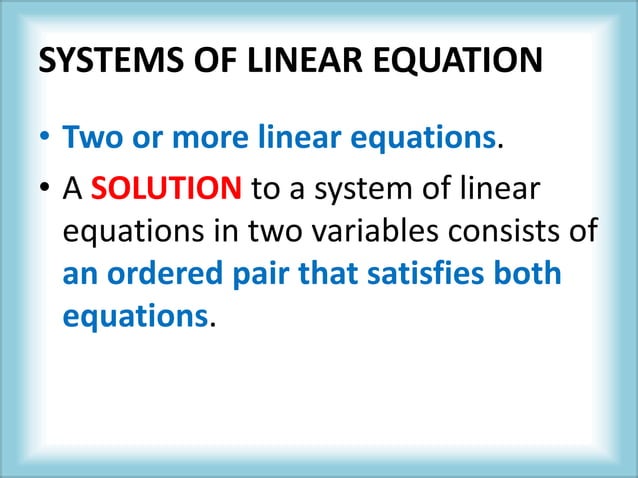 SYSTEMS OF LINEAR EQUATION

• Two or more linear equations.
• A SOLUTION to a system of linear equations in two variables consists of an ordered pair that satisfies both equations.